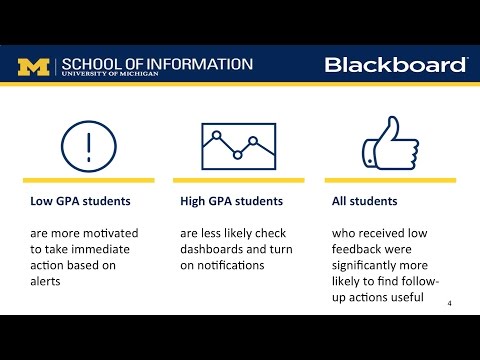 M | SCHOOL OF INFORMATION
UNIVERSITY OF MICHIGAN

Blackboard

Low GPA students

are more motivated to take immediate action based on alerts

High GPA students

are less likely check dashboards and turn on notifications

All students

who received low feedback were significantly more likely to find follow-up actions useful

4